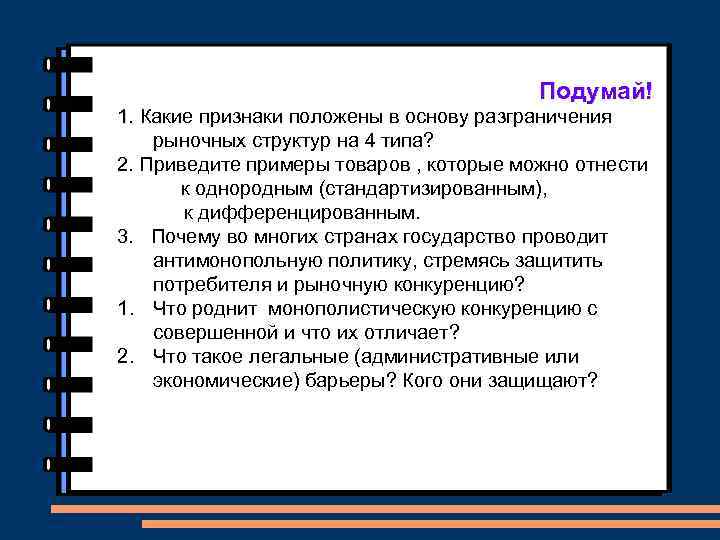 Подумай!

1. Какие признаки положены в основу разграничения рыночных структур на 4 типа?

2. Приведите примеры товаров , которые можно отнести к однородным (стандартизированным), к дифференцированным.

3. Почему во многих странах государство проводит антимонопольную политику, стремясь защитить потребителя и рыночную конкуренцию?

1. Что роднит монополистическую конкуренцию с совершенной и что их отличает?

2. Что такое легальные (административные или экономические) барьеры? Кого они защищают?